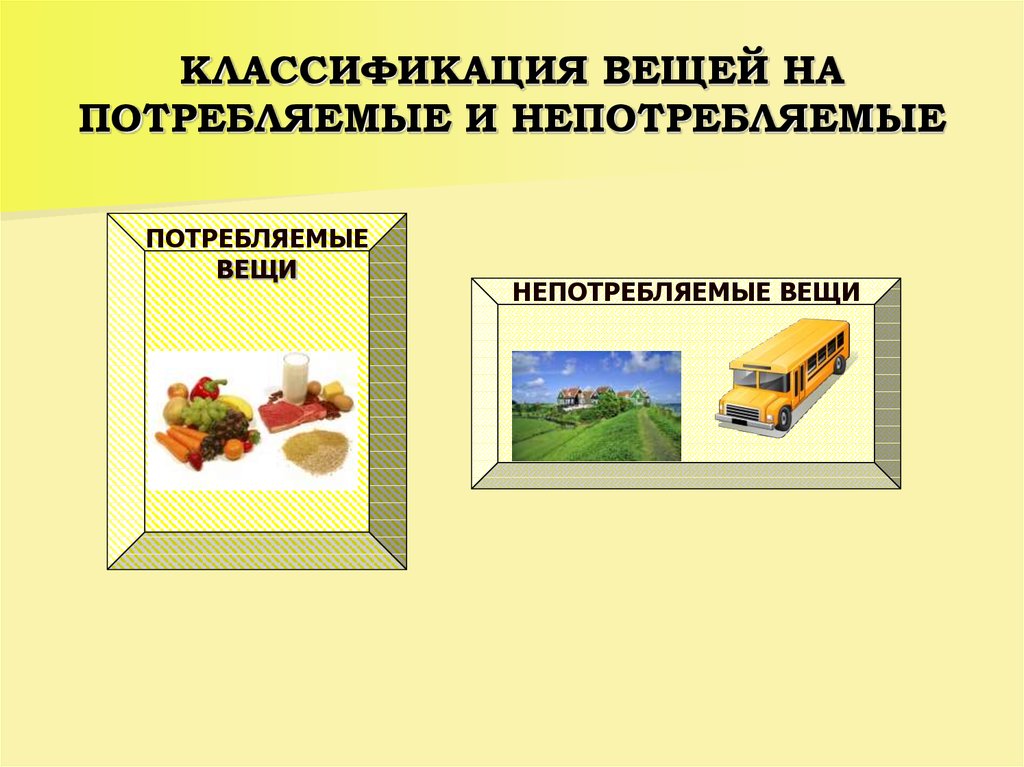 КЛАССИФИКАЦИЯ ВЕЩЕЙ НА ПОТРЕБЛЯЕМЫЕ И НЕПОТРЕБЛЯЕМЫЕ

ПОТРЕБЛЯЕМЫЕ ВЕЩИ

НЕПОТРЕБЛЯЕМЫЕ ВЕЩИ